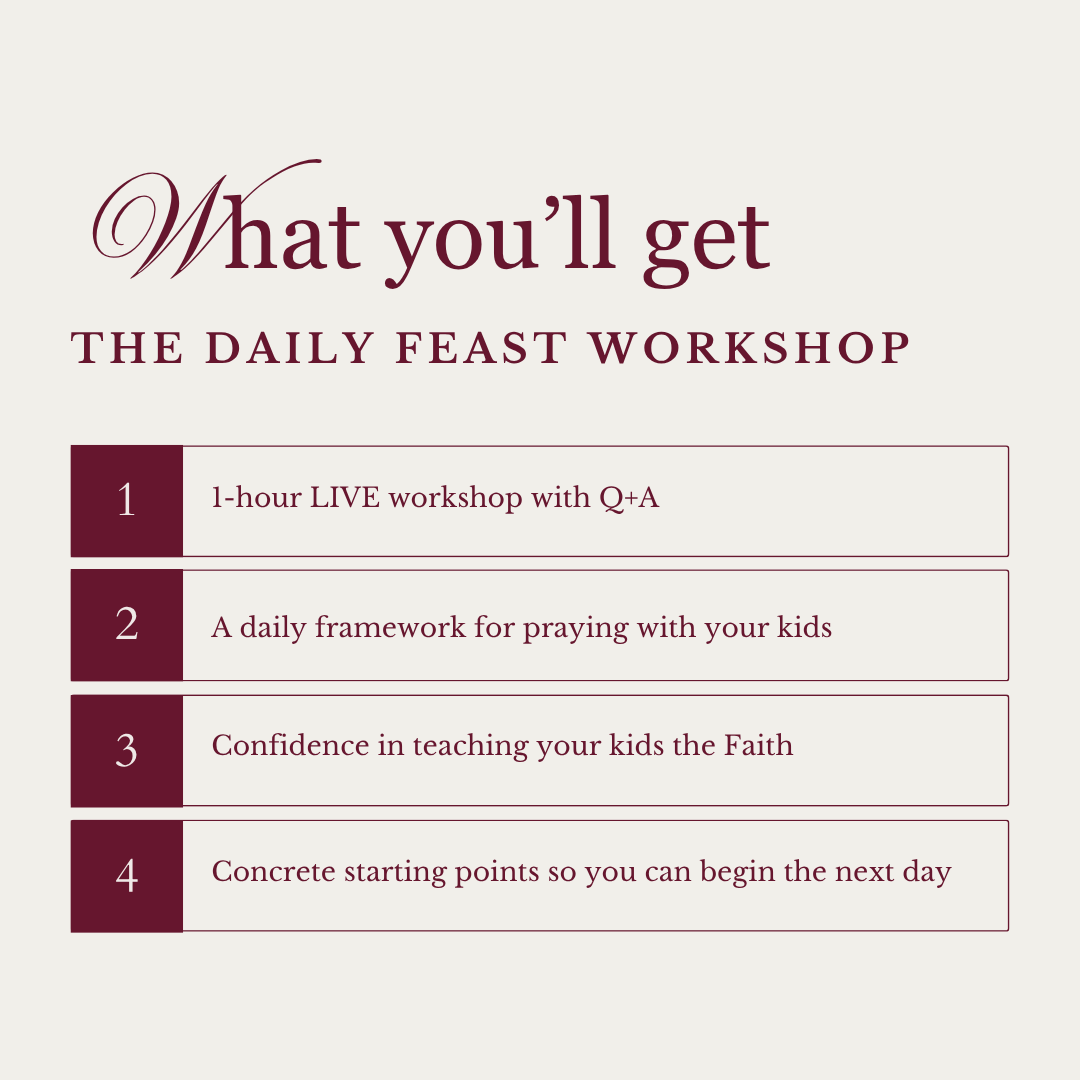 What you'll get
THE DAILY FEAST WORKSHOP

1 1-hour LIVE workshop with Q+A

2 A daily framework for praying with your kids

3 Confidence in teaching your kids the Faith

4 Concrete starting points so you can begin the next day